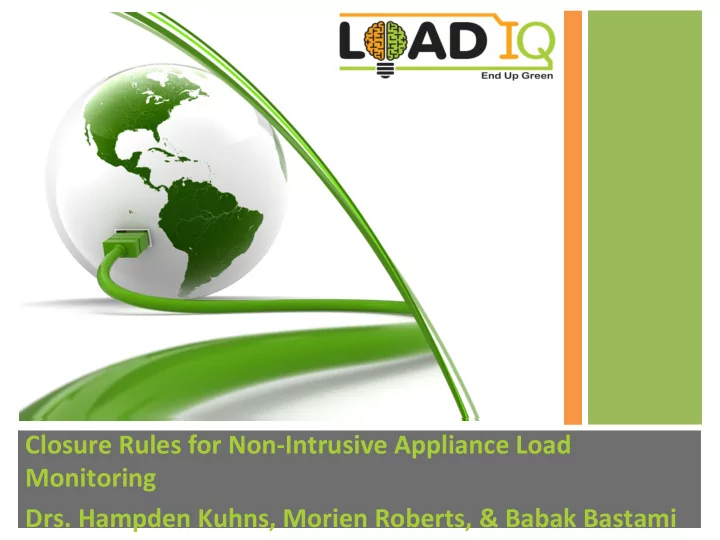 LOAD IQ
End Up Green

Closure Rules for Non-Intrusive Appliance Load Monitoring

Drs. Hampden Kuhns, Morien Roberts, & Babak Bastami